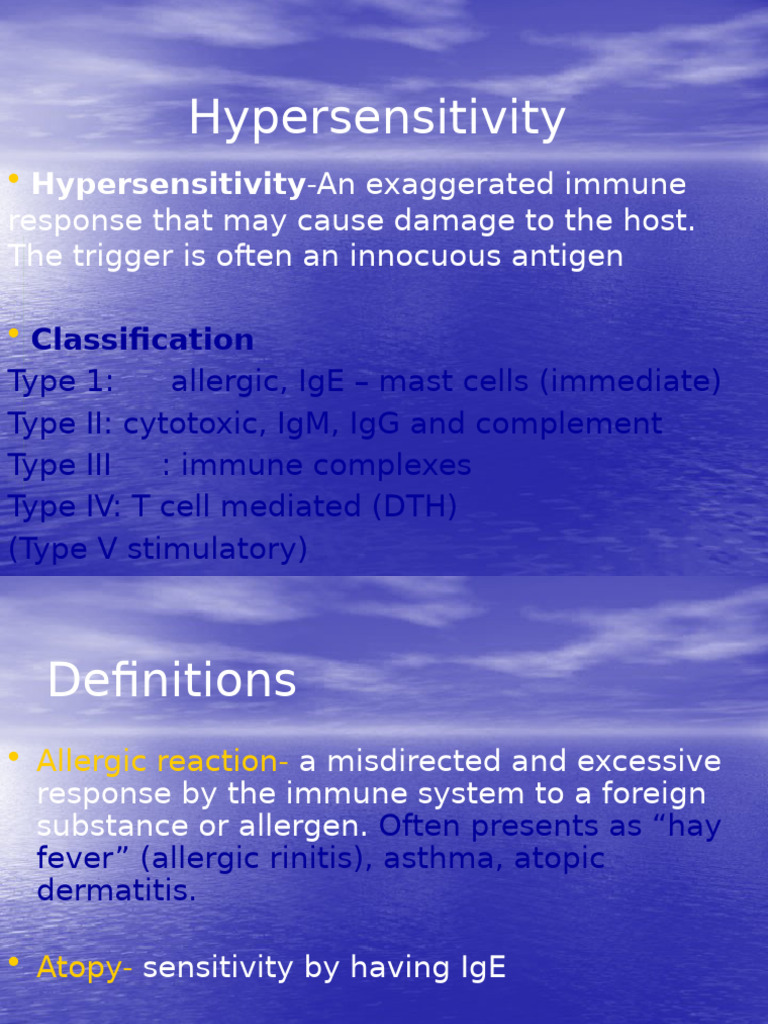 Hypersensitivity

• Hypersensitivity-An exaggerated immune response that may cause damage to the host. The trigger is often an innocuous antigen

• Classification
Type 1: allergic, IgE – mast cells (immediate)
Type II: cytotoxic, IgM, IgG and complement
Type III : immune complexes
Type IV: T cell mediated (DTH)
(Type V stimulatory)

Definitions

• Allergic reaction- a misdirected and excessive response by the immune system to a foreign substance or allergen. Often presents as “hay fever” (allergic rinitis), asthma, atopic dermatitis.

• Atopy- sensitivity by having IgE